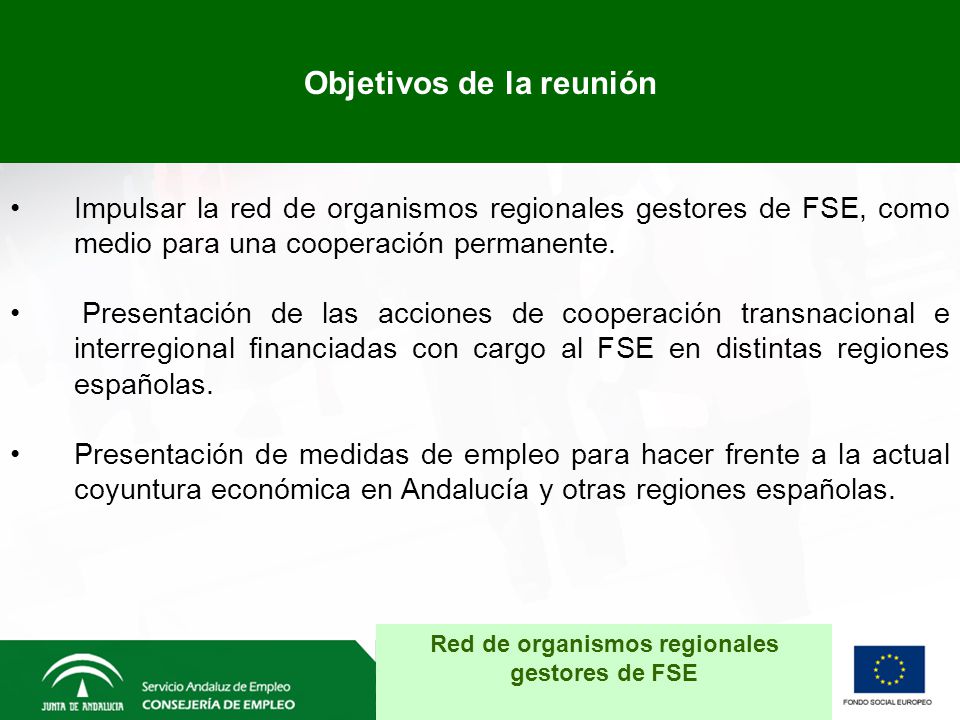 Objetivos de la reunión

• Impulsar la red de organismos regionales gestores de FSE, como medio para una cooperación permanente.

• Presentación de las acciones de cooperación transnacional e interregional financiadas con cargo al FSE en distintas regiones españolas.

• Presentación de medidas de empleo para hacer frente a la actual coyuntura económica en Andalucía y otras regiones españolas.

JUNTA DE ANDALUCIA Servicio Andaluz de Empleo CONSEJERÍA DE EMPLEO

Red de organismos regionales gestores de FSE

FONDO SOCIAL EUROPEO